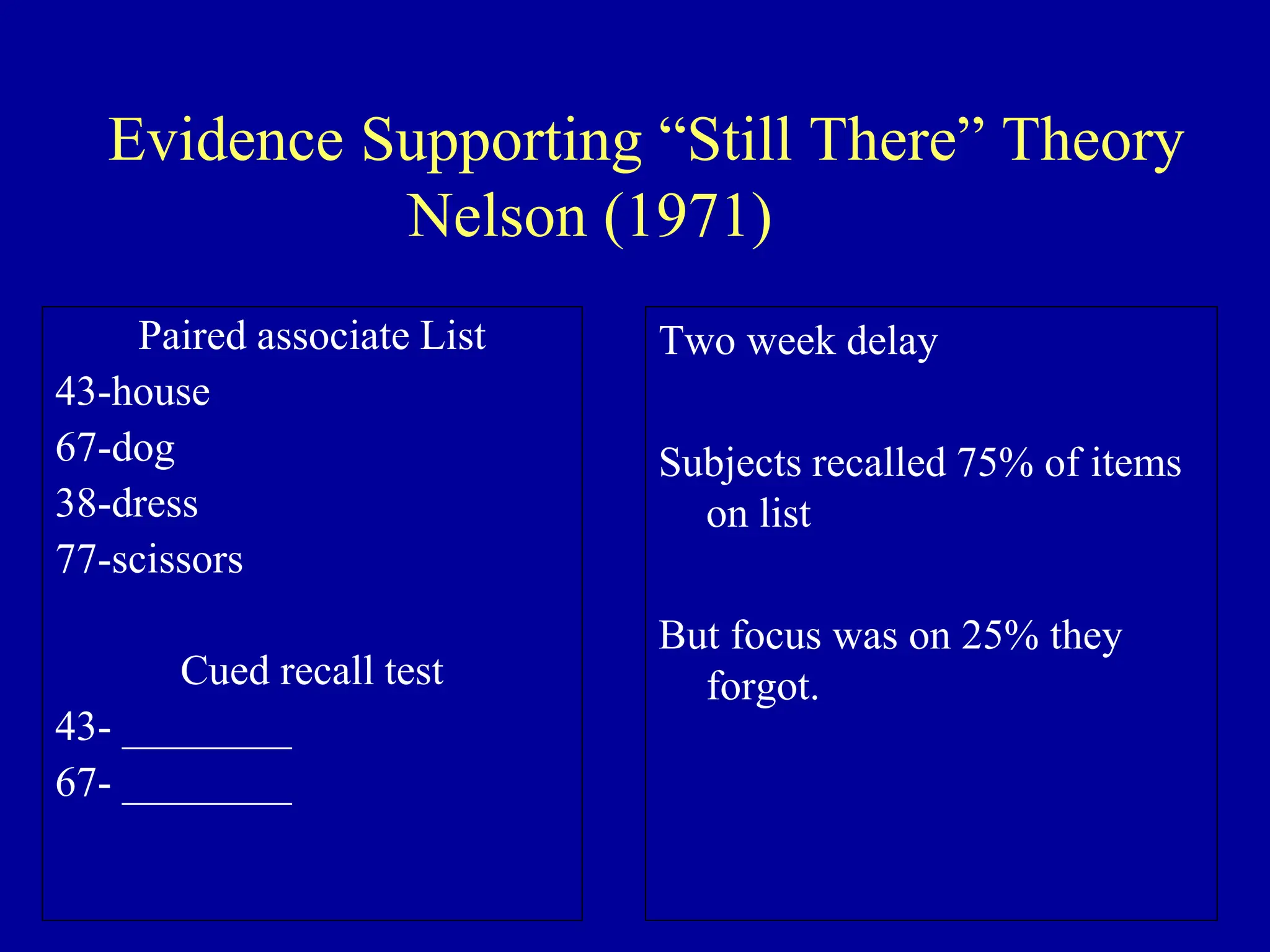 Evidence Supporting “Still There” Theory
Nelson (1971)

Paired associate List
43-house
67-dog
38-dress
77-scissors

Cued recall test
43- ________
67- ________

Two week delay

Subjects recalled 75% of items on list

But focus was on 25% they forgot.